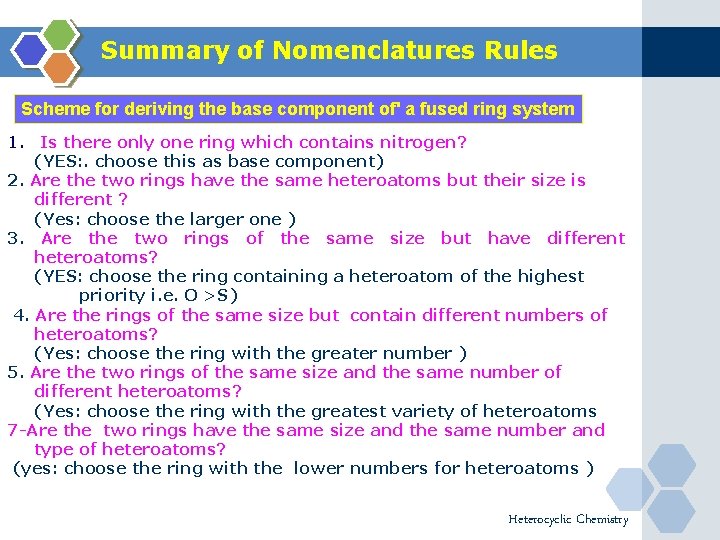 Summary of Nomenclatures Rules

Scheme for deriving the base component of' a fused ring system

1. Is there only one ring which contains nitrogen?
(YES:. choose this as base component)
2. Are the two rings have the same heteroatoms but their size is different ?
(Yes: choose the larger one )
3. Are the two rings of the same size but have different heteroatoms?
(YES: choose the ring containing a heteroatom of the highest priority i.e. O >S)
4. Are the rings of the same size but contain different numbers of heteroatoms?
(Yes: choose the ring with the greater number )
5. Are the two rings of the same size and the same number of different heteroatoms?
(Yes: choose the ring with the greatest variety of heteroatoms
7-Are the two rings have the same size and the same number and type of heteroatoms?
(yes: choose the ring with the lower numbers for heteroatoms )

Heterocyclic Chemistry